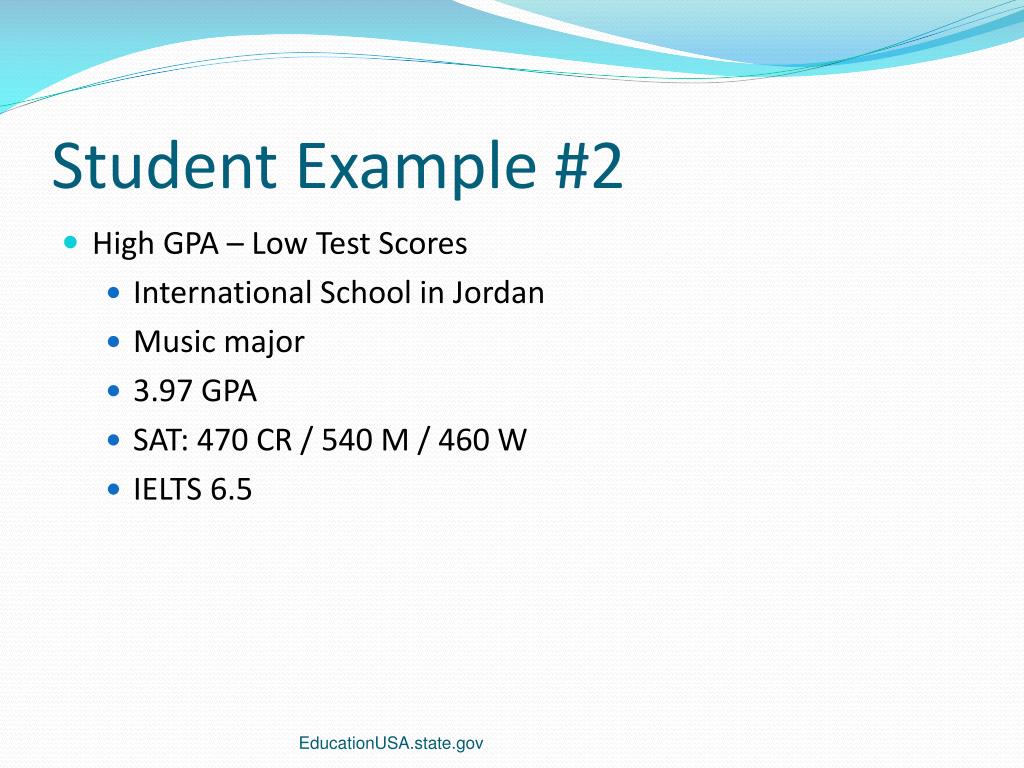 Student Example #2

- High GPA – Low Test Scores
  - International School in Jordan
  - Music major
  - 3.97 GPA
  - SAT: 470 CR / 540 M / 460 W
  - IELTS 6.5

EducationUSA.state.gov